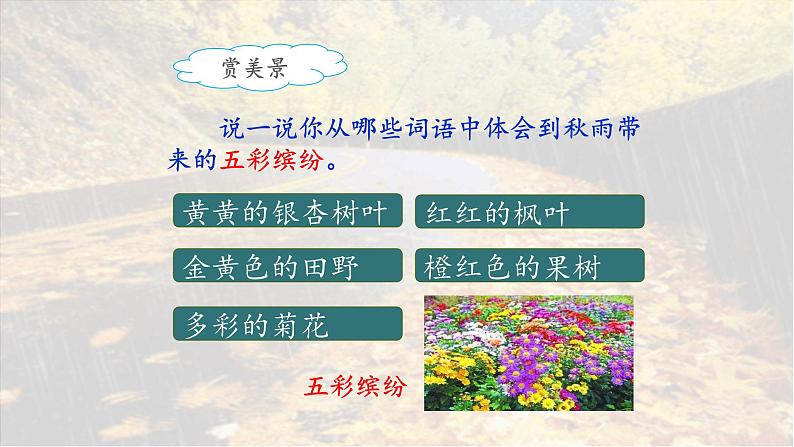 赏美景

说一说你从哪些词语中体会到秋雨带来的五彩缤纷。

黄黄的银杏树叶

红红的枫叶

金黄色的田野

橙红色的果树

多彩的菊花

五彩缤纷